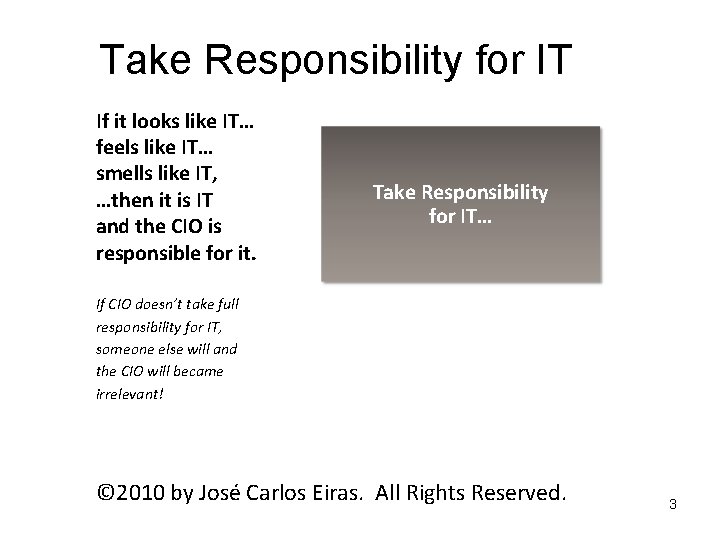 Take Responsibility for IT

If it looks like IT…
feels like IT…
smells like IT,
…then it is IT
and the CIO is
responsible for it.

If CIO doesn't take full responsibility for IT, someone else will and the CIO will became irrelevant!

Take Responsibility for IT…

©2010 by José Carlos Eiras. All Rights Reserved.

3